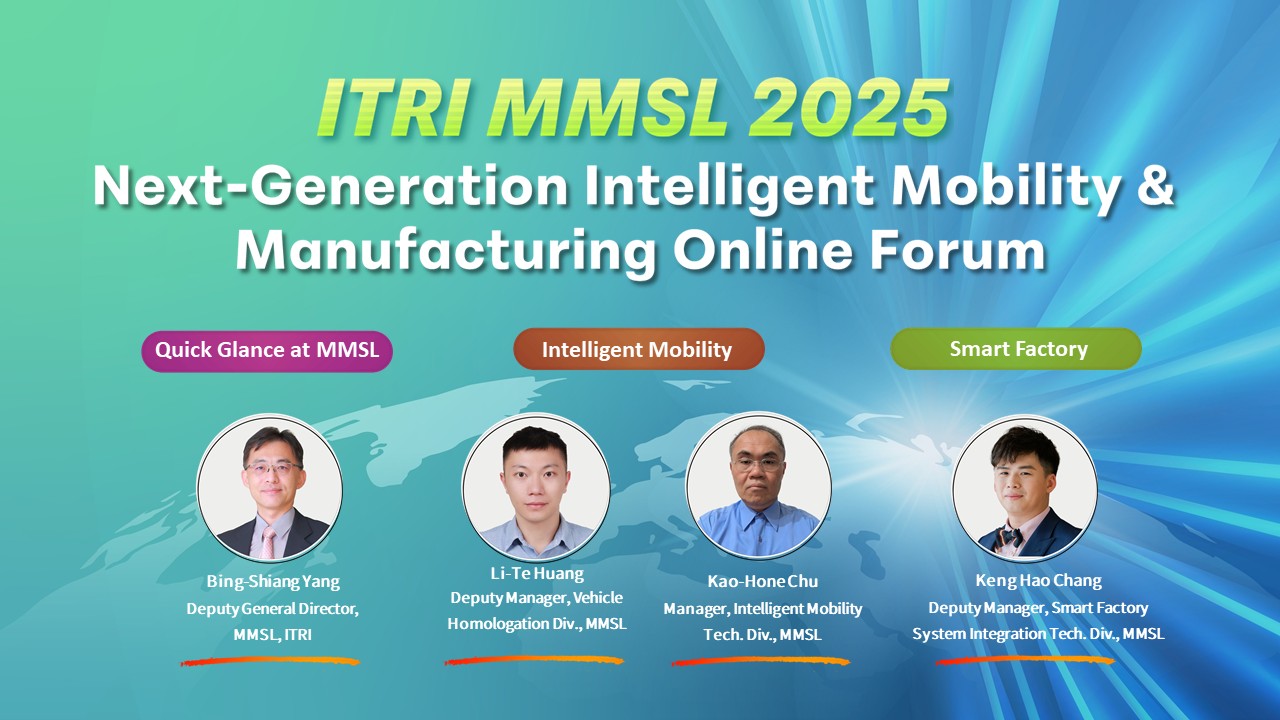 ITRI MMSL 2025
Next-Generation Intelligent Mobility & Manufacturing Online Forum

Quick Glance at MMSL

Intelligent Mobility

Smart Factory

Bing-Shiang Yang
Deputy General Director, MMSL, ITRI

Li-Te Huang
Deputy Manager, Vehicle Homologation Div., MMSL

Kao-Hone Chu
Manager, Intelligent Mobility Tech. Div., MMSL

Keng Hao Chang
Deputy Manager, Smart Factory System Integration Tech. Div., MMSL